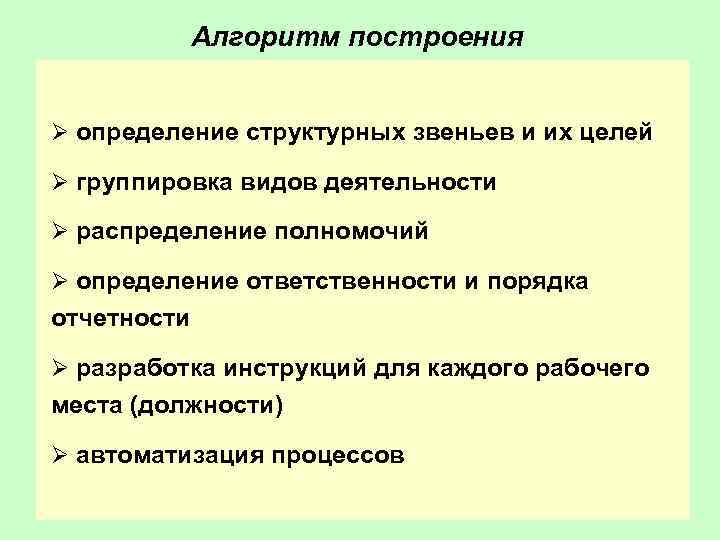 Алгоритм построения

➢ определение структурных звеньев и их целей

➢ группировка видов деятельности

➢ распределение полномочий

➢ определение ответственности и порядка отчетности

➢ разработка инструкций для каждого рабочего места (должности)

➢ автоматизация процессов